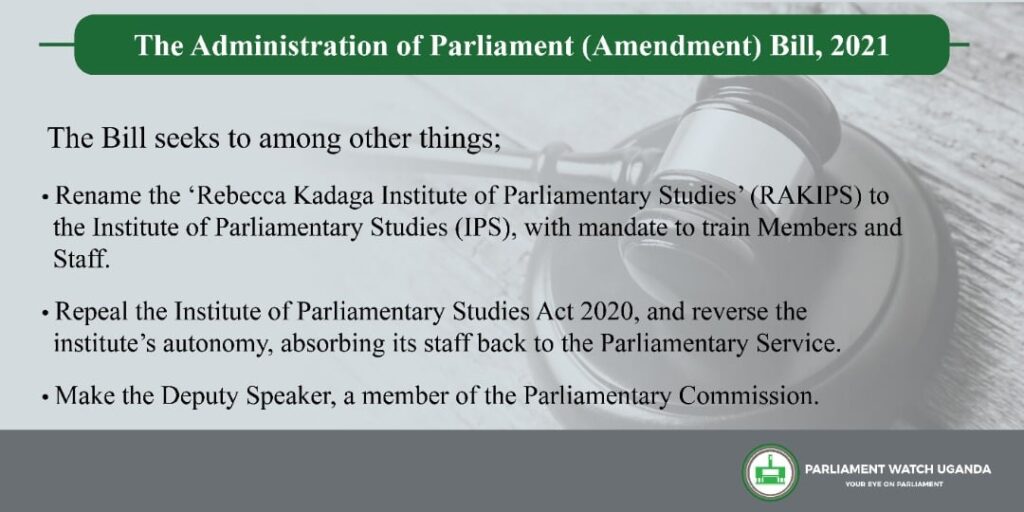 The Administration of Parliament (Amendment) Bill, 2021

The Bill seeks to among other things;

• Rename the ‘Rebecca Kadaga Institute of Parliamentary Studies’ (RAKIPS) to the Institute of Parliamentary Studies (IPS), with mandate to train Members and Staff.

• Repeal the Institute of Parliamentary Studies Act 2020, and reverse the institute’s autonomy, absorbing its staff back to the Parliamentary Service.

• Make the Deputy Speaker, a member of the Parliamentary Commission.

PARLIAMENT WATCH UGANDA
YOUR EYE ON PARLIAMENT